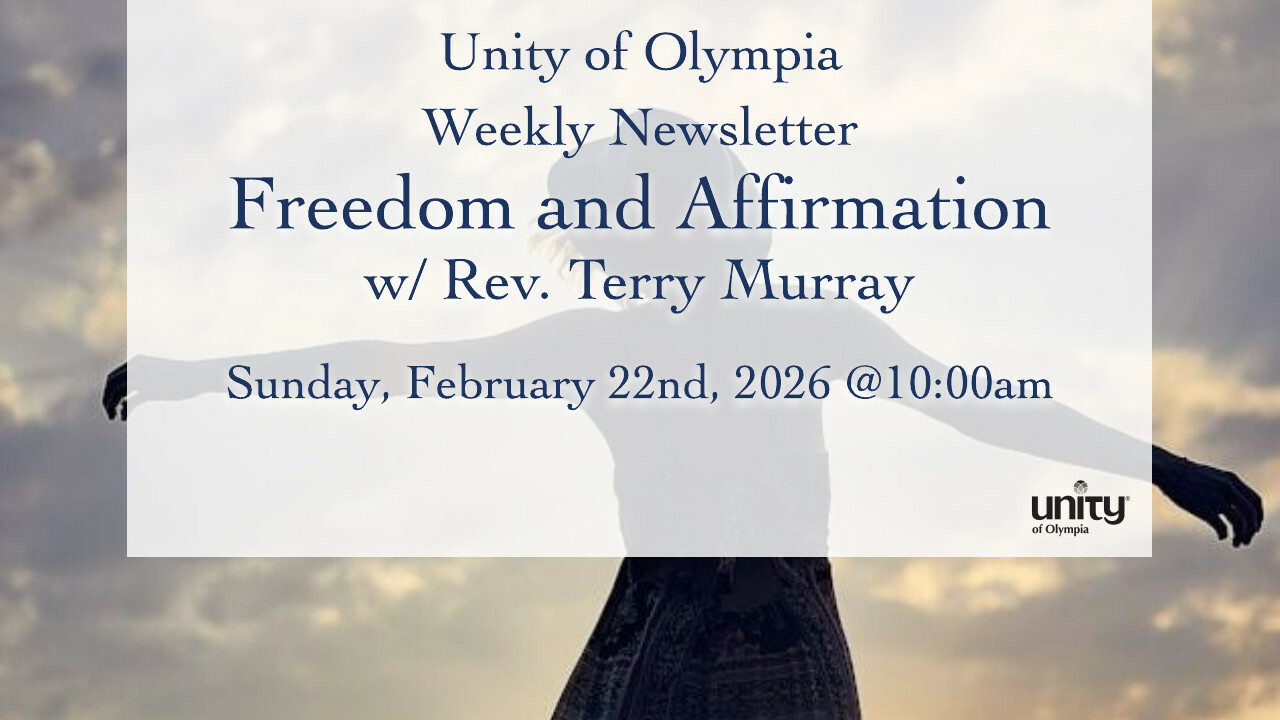 Unity of Olympia
Weekly Newsletter
Freedom and Affirmation
w/ Rev. Terry Murray

Sunday, February 22nd, 2026 @10:00am

unity
of Olympia